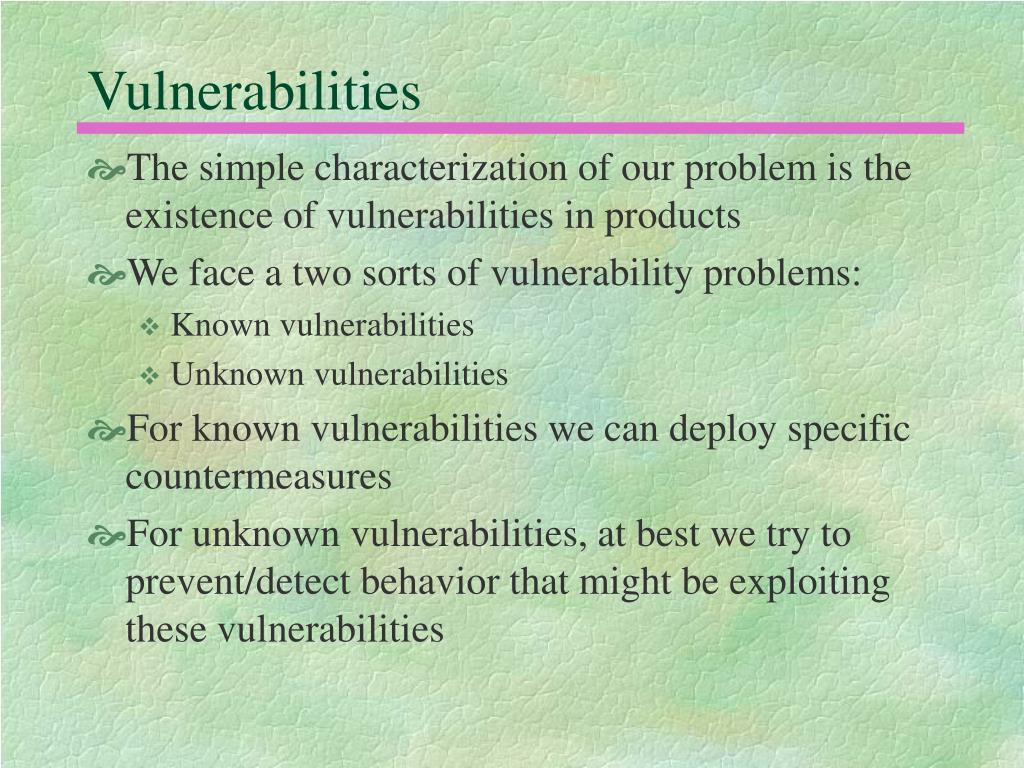 Vulnerabilities

The simple characterization of our problem is the existence of vulnerabilities in products

We face a two sorts of vulnerability problems:

Known vulnerabilities

Unknown vulnerabilities

For known vulnerabilities we can deploy specific countermeasures

For unknown vulnerabilities, at best we try to prevent/detect behavior that might be exploiting these vulnerabilities